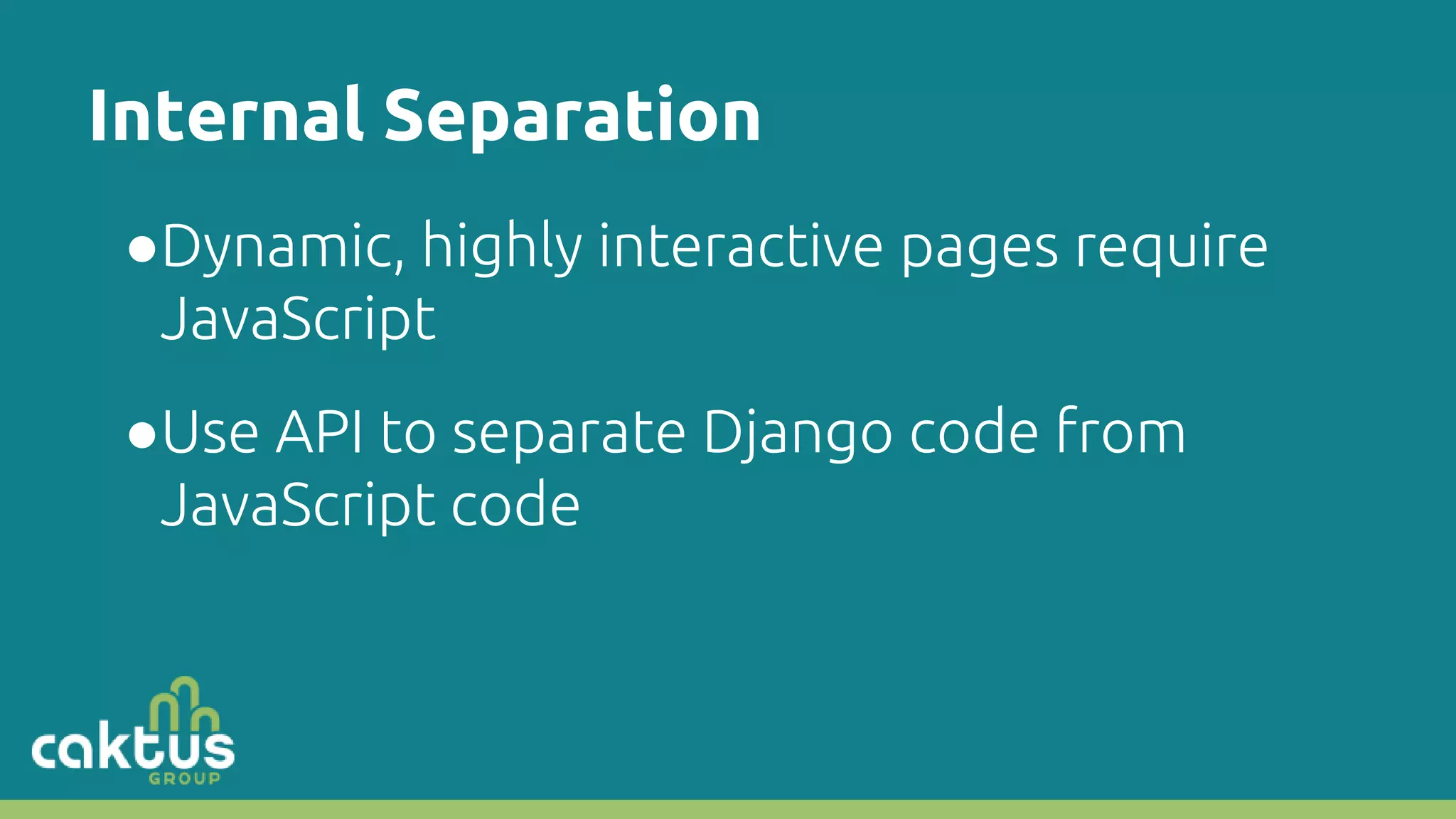 Internal Separation

●Dynamic, highly interactive pages require JavaScript

●Use API to separate Django code from JavaScript code

caktus GROUP